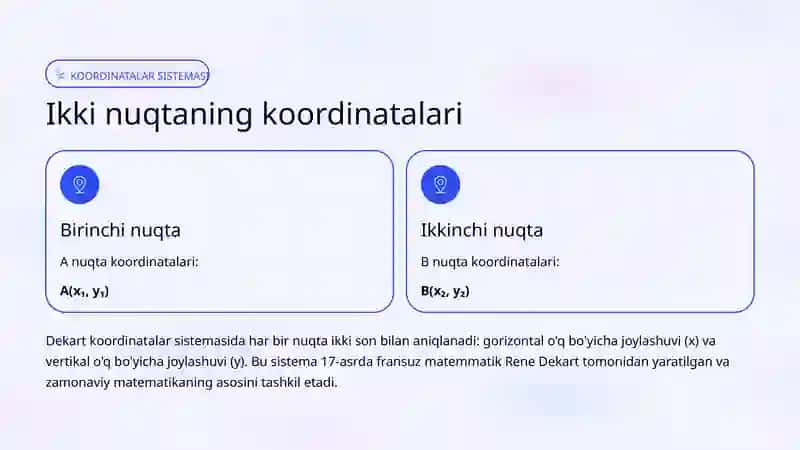 KOORDINATALAR SISTEMASI

Ikki nuqtaning koordinatalari

Birinchi nuqta

A nuqta koordinatalari:

$A(x_1, y_1)$

Ikkinchi nuqta

B nuqta koordinatalari:

$B(x_2, y_2)$

Dekart koordinatalar sistemasida har bir nuqta ikki son bilan aniqlanadi: gorizontal o'q bo'yicha joylashuvi (x) va vertikal o'q bo'yicha joylashuvi (y). Bu sistema 17-asrda fransuz matemmatik Rene Dekart tomonidan yaratilgan va zamonaviy matematikaning asosini tashkil etadi.